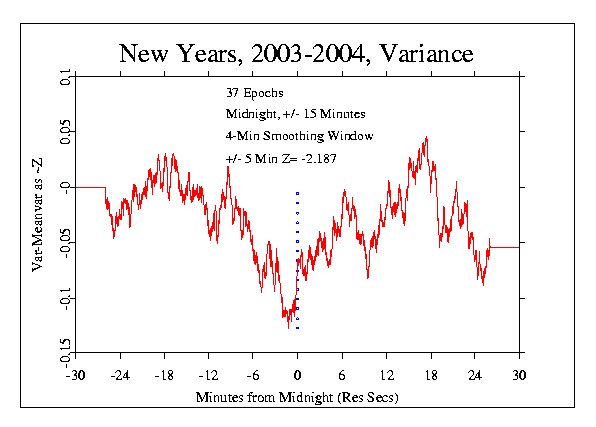 New Years, 2003-2004, Variance

37 Epochs
Midnight, +/- 15 Minutes
4-Min Smoothing Window
+/- 5 Min Z= -2.187

Var-Meanvar as ~Z

0.1
0.05
-0
-0.05
-0.1
-0.15

-30
-24
-18
-12
-6
0
6
12
18
24
30

Minutes from Midnight (Res Secs)